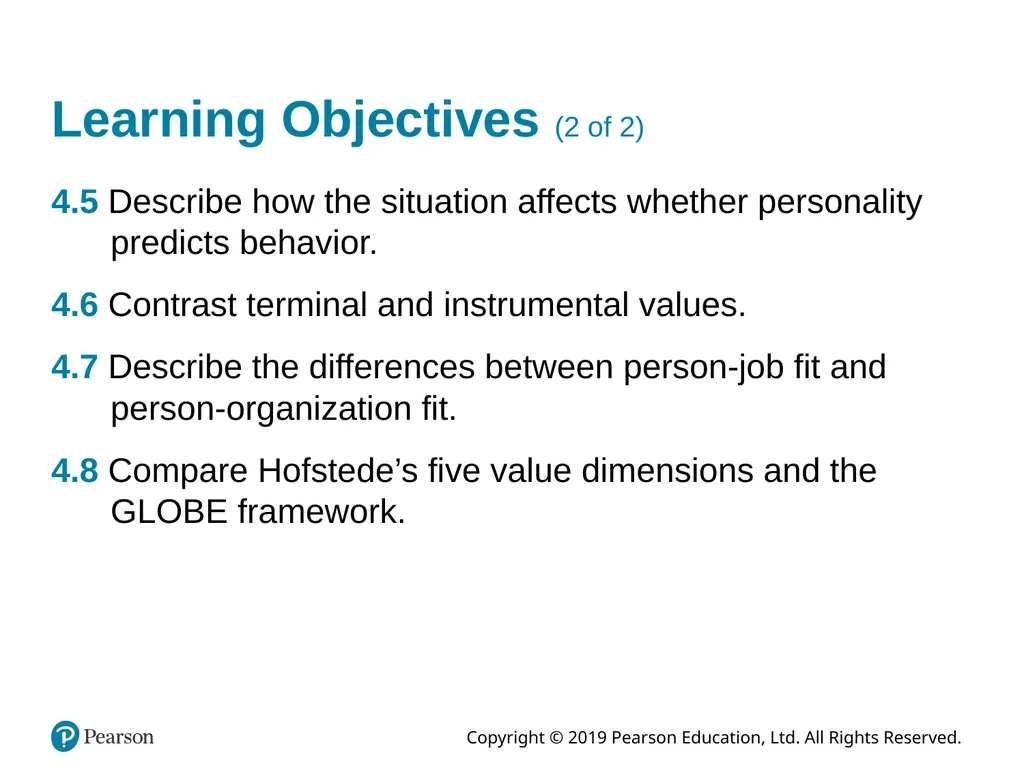 Learning Objectives (2 of 2)

4.5 Describe how the situation affects whether personality predicts behavior.

4.6 Contrast terminal and instrumental values.

4.7 Describe the differences between person-job fit and person-organization fit.

4.8 Compare Hofstede’s five value dimensions and the GLOBE framework.

Pearson

Copyright © 2019 Pearson Education, Ltd. All Rights Reserved.